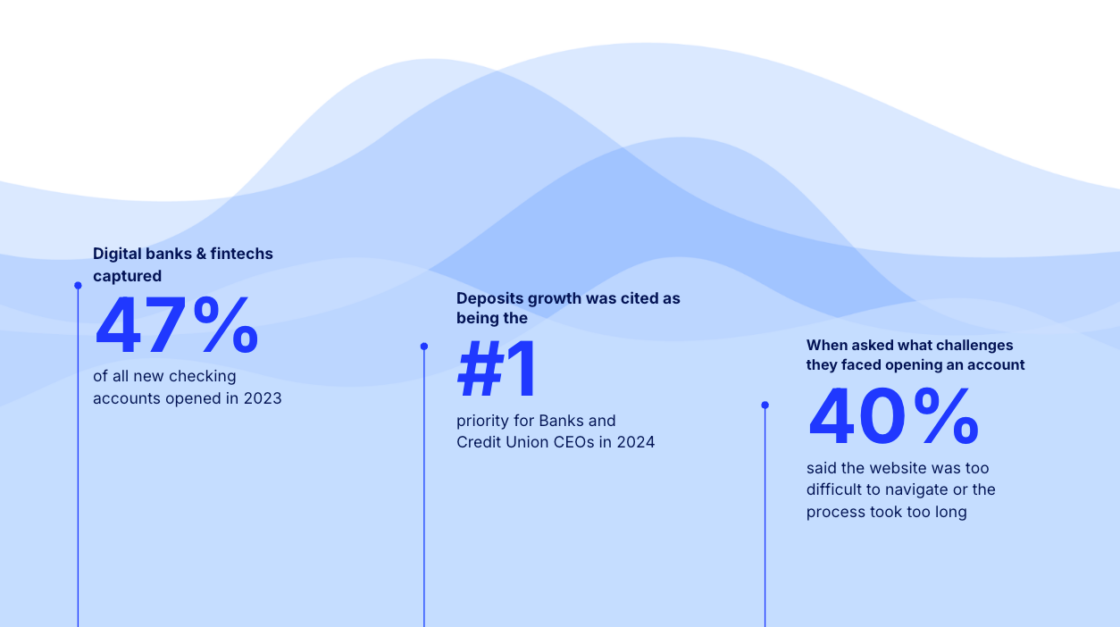 Digital banks & fintechs captured

47%

of all new checking accounts opened in 2023

Deposits growth was cited as being the

#1

priority for Banks and Credit Union CEOs in 2024

When asked what challenges they faced opening an account

40%

said the website was too difficult to navigate or the process took too long